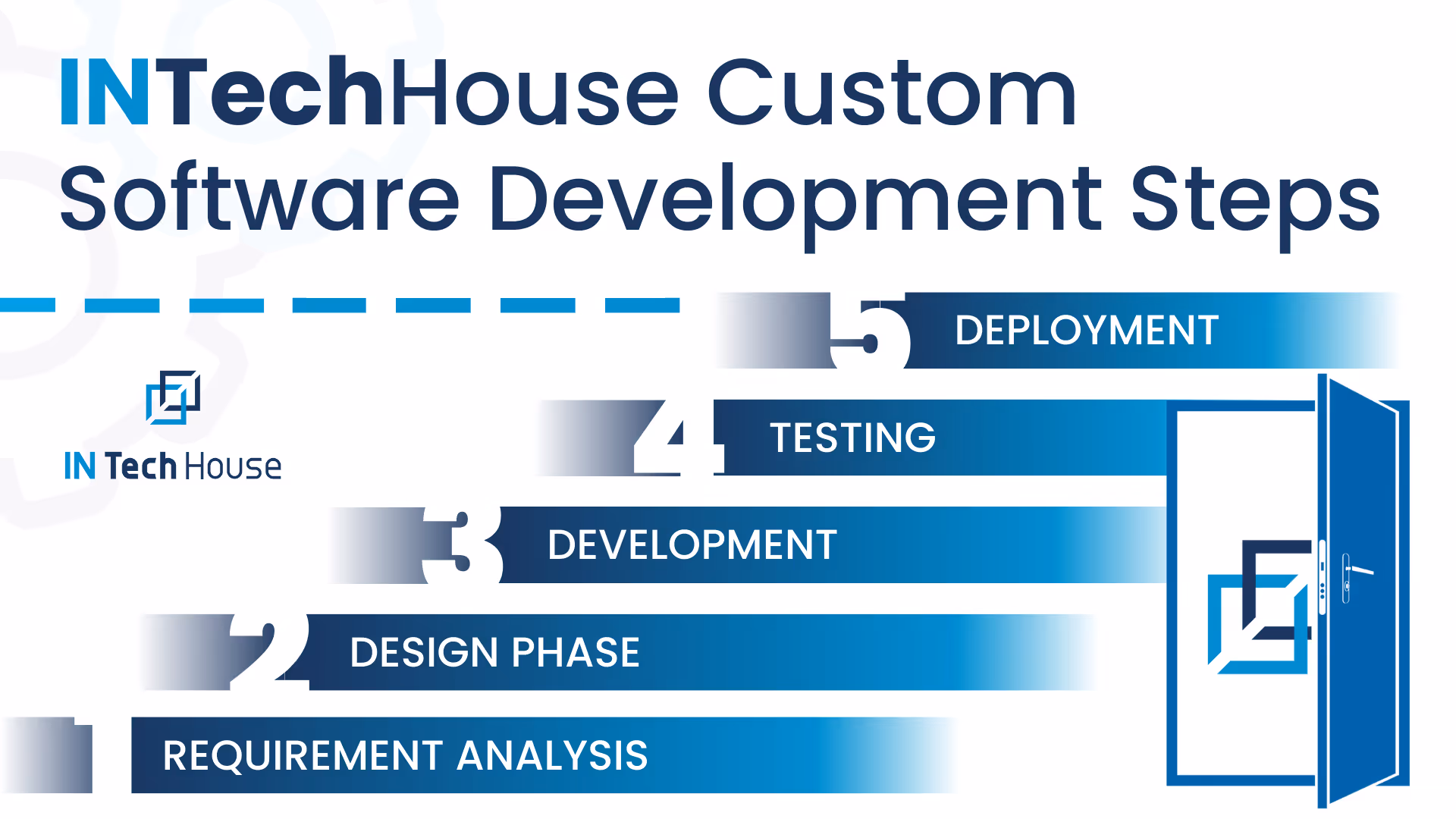 INTechHouse Custom Software Development Steps

IN Tech House

5 DEPLOYMENT

4 TESTING

3 DEVELOPMENT

2 DESIGN PHASE

1 REQUIREMENT ANALYSIS